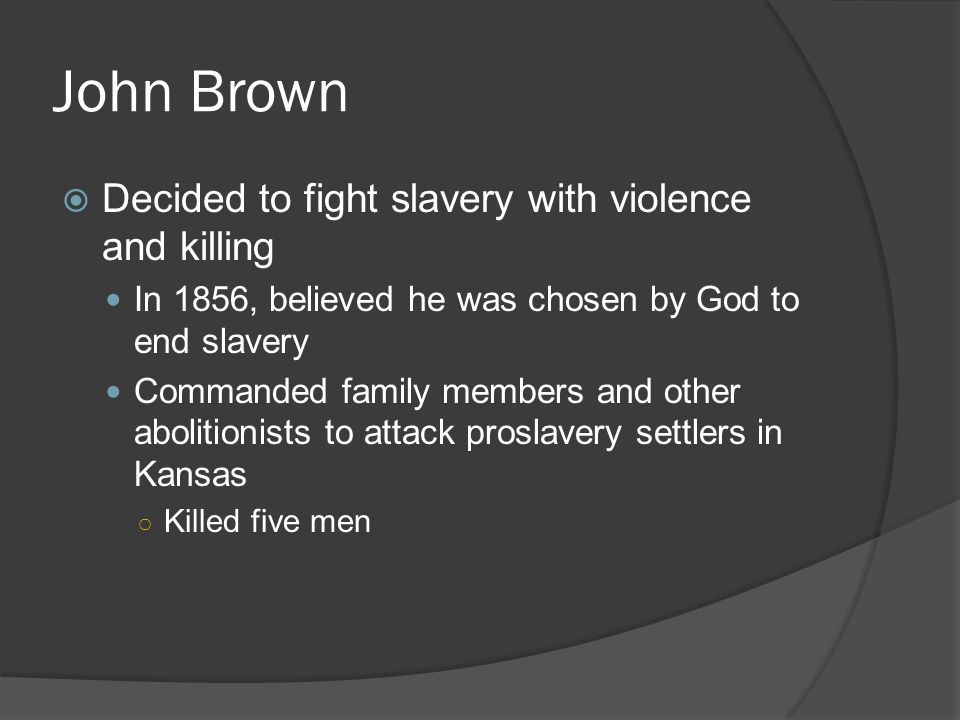 John Brown

Decided to fight slavery with violence and killing

In 1856, believed he was chosen by God to end slavery

Commanded family members and other abolitionists to attack proslavery settlers in Kansas

Killed five men